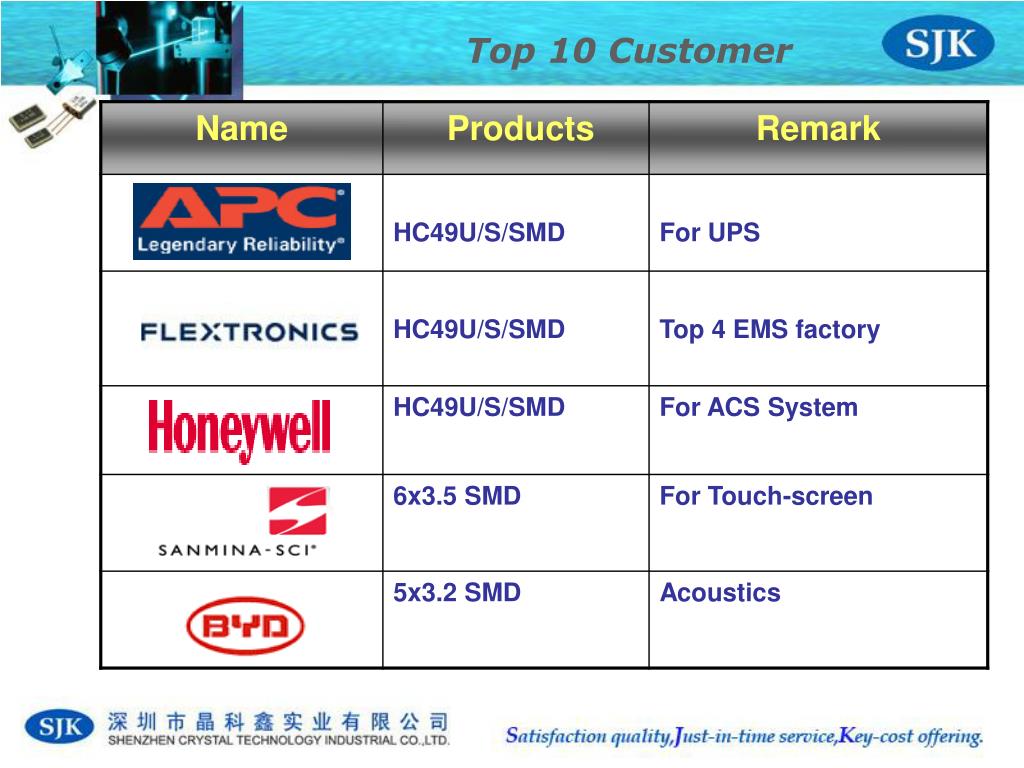 Top 10 Customer

SJK

| Name | Products | Remark |
|---|---|---|
| APC Legendary Reliability® | HC49U/S/SMD | For UPS |
| FLEXTRONICS | HC49U/S/SMD | Top 4 EMS factory |
| Honeywell | HC49U/S/SMD | For ACS System |
| SANMINA-SCI® | 6x3.5 SMD | For Touch-screen |
| BYD | 5x3.2 SMD | Acoustics |

SJK 深圳市晶科鑫实业有限公司 SHENZHEN CRYSTAL TECHNOLOGY INDUSTRIAL CO.,LTD.

Satisfaction quality,Just-in-time service,Key-cost offering.